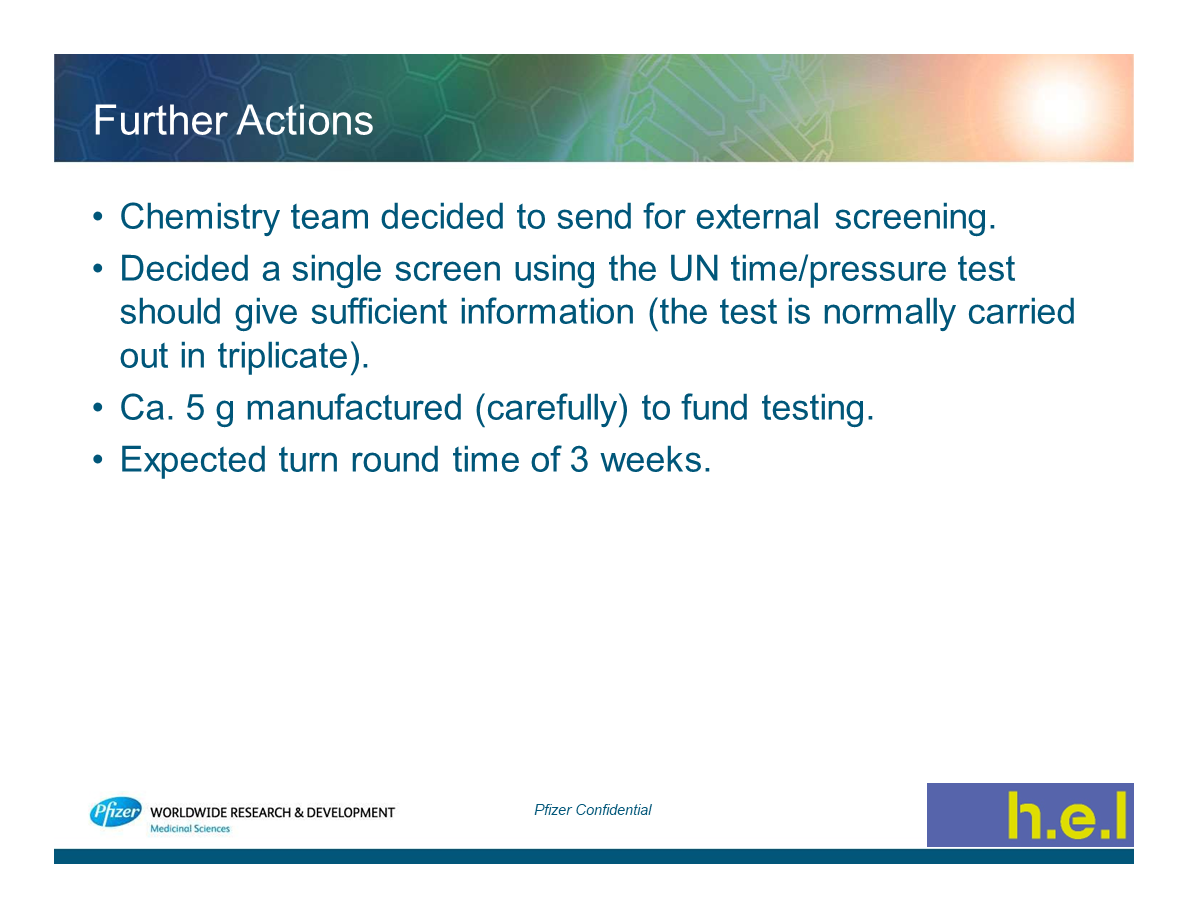 Further Actions

• Chemistry team decided to send for external screening.
• Decided a single screen using the UN time/pressure test should give sufficient information (the test is normally carried out in triplicate).
• Ca. 5 g manufactured (carefully) to fund testing.
• Expected turn round time of 3 weeks.

Pfizer WORLDWIDE RESEARCH & DEVELOPMENT Medicinal Sciences

Pfizer Confidential

h.e.l